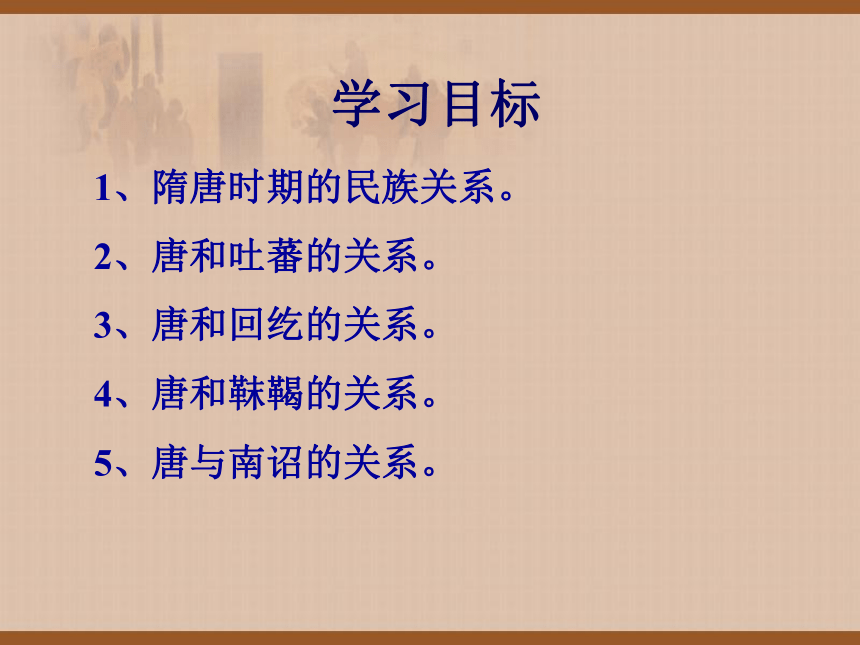 学习目标

1、隋唐时期的民族关系。

2、唐和吐蕃的关系。

3、唐和回纥的关系。

4、唐和靺鞨的关系。

5、唐与南诏的关系。